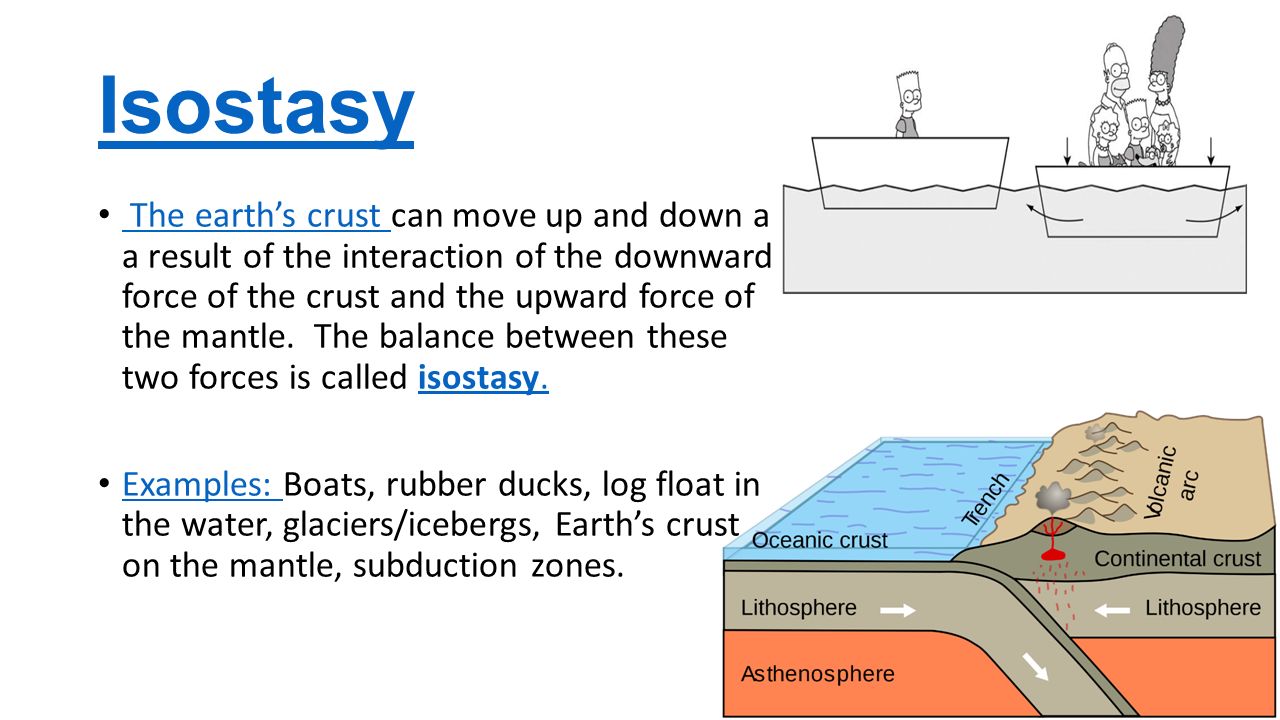 Isostasy

• The earth's crust can move up and down a a result of the interaction of the downward force of the crust and the upward force of the mantle. The balance between these two forces is called isostasy.

• Examples: Boats, rubber ducks, log float in the water, glaciers/icebergs, Earth's crust on the mantle, subduction zones.

Trench
Volcanic arc
Oceanic crust
Continental crust
Lithosphere
Lithosphere
Asthenosphere